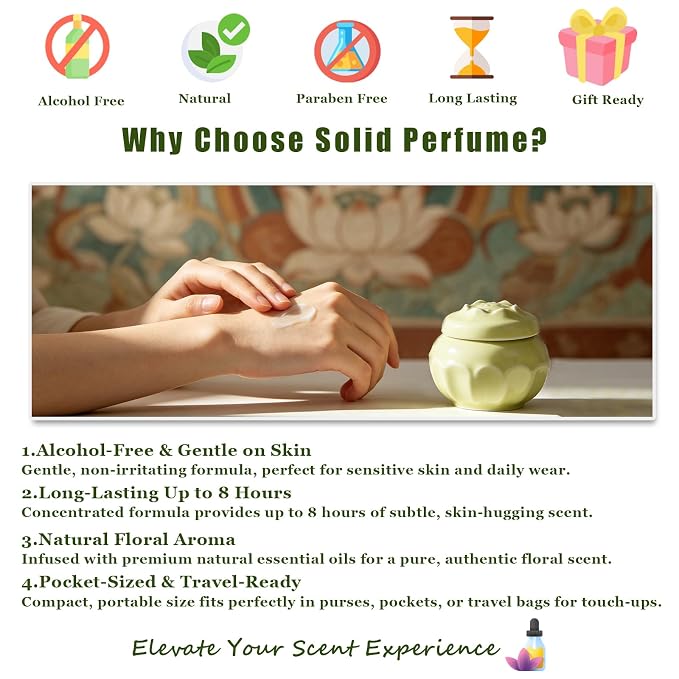 Alcohol Free
Natural
Paraben Free
Long Lasting
Gift Ready

Why Choose Solid Perfume?

1.Alcohol-Free & Gentle on Skin
Gentle, non-irritating formula, perfect for sensitive skin and daily wear.

2.Long-Lasting Up to 8 Hours
Concentrated formula provides up to 8 hours of subtle, skin-hugging scent.

3.Natural Floral Aroma
Infused with premium natural essential oils for a pure, authentic floral scent.

4.Pocket-Sized & Travel-Ready
Compact, portable size fits perfectly in purses, pockets, or travel bags for touch-ups.

Elevate Your Scent Experience